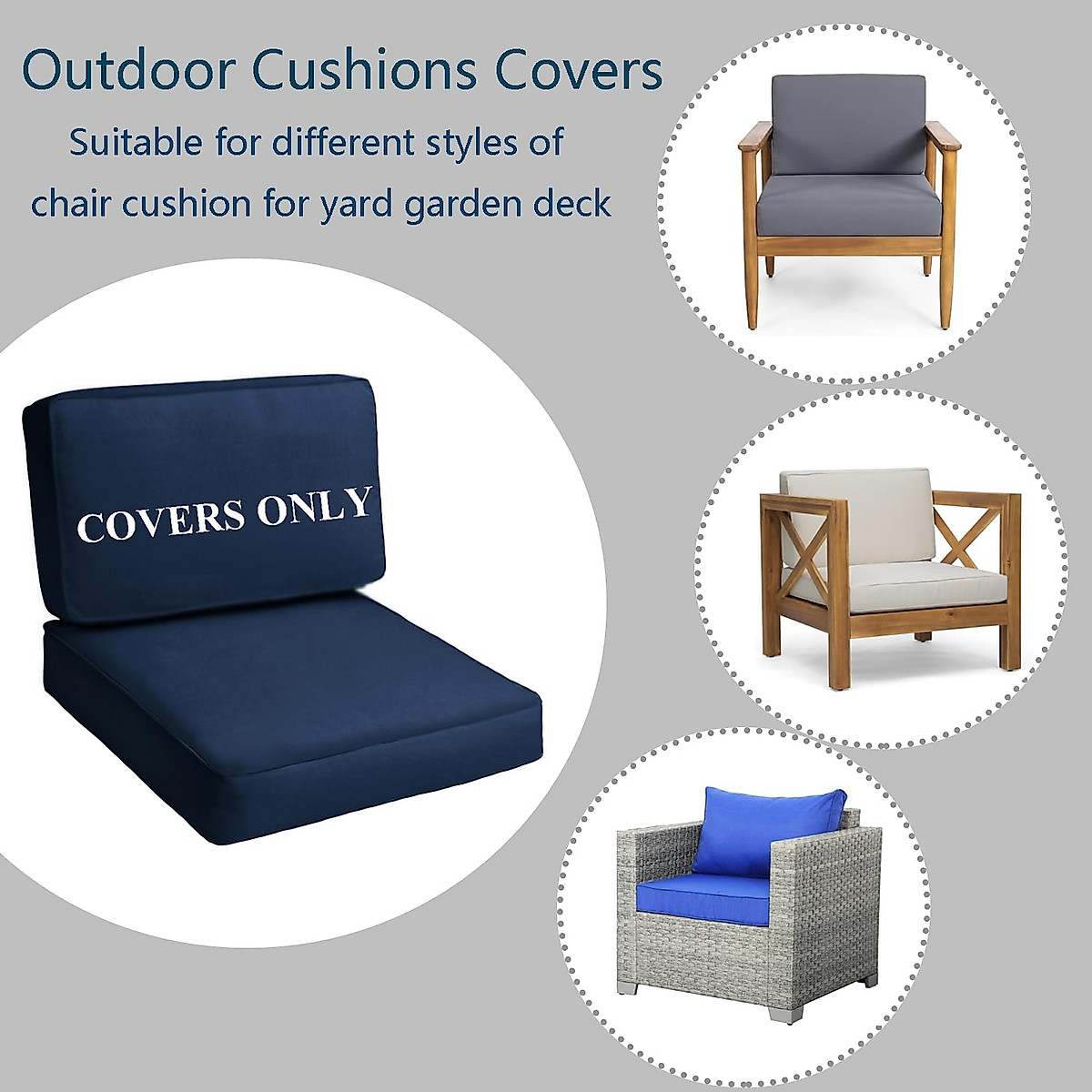 Outdoor Cushions Covers

Suitable for different styles of chair cushion for yard garden deck

COVERS ONLY